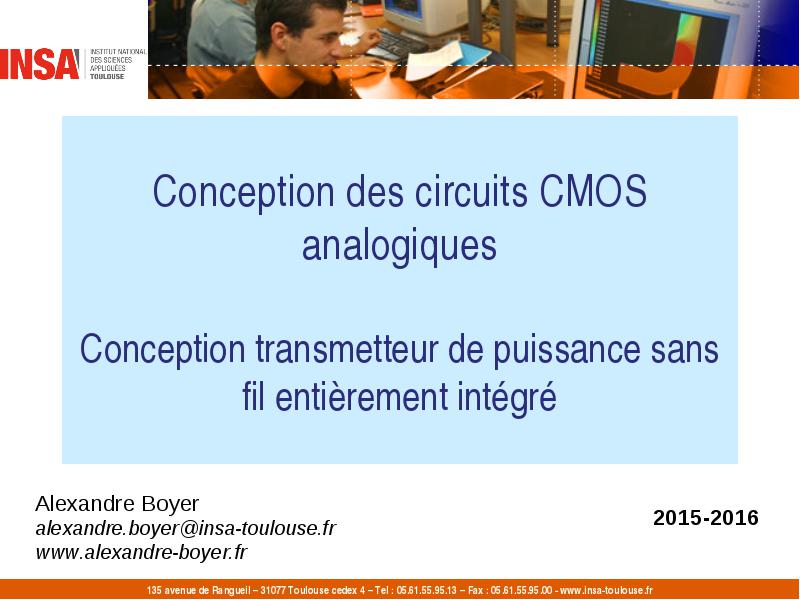 INSA INSTITUT NATIONAL DES SCIENCES APPLIQUÉES TOULOUSE

Conception des circuits CMOS analogiques

Conception transmetteur de puissance sans fil entièrement intégré

Alexandre Boyer
alexandre.boyer@insa-toulouse.fr
www.alexandre-boyer.fr

2015-2016

135 avenue de Rangueil – 31077 Toulouse cedex 4 – Tel : 05.61.55.95.13 – Fax : 05.61.55.95.00 - www.insa-toulouse.fr